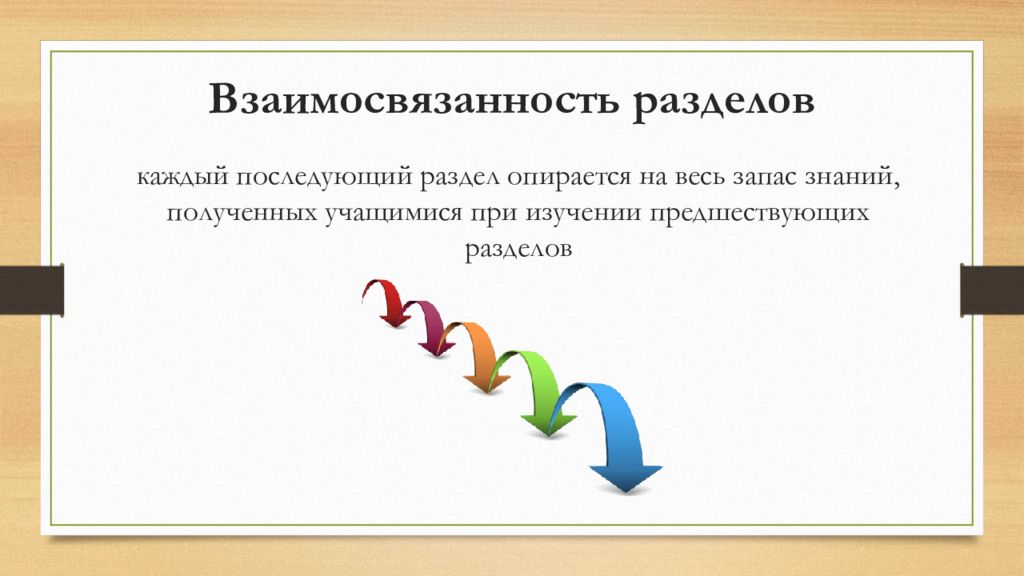 Взаимосвязанность разделов

каждый последующий раздел опирается на весь запас знаний, полученных учащимися при изучении предшествующих разделов